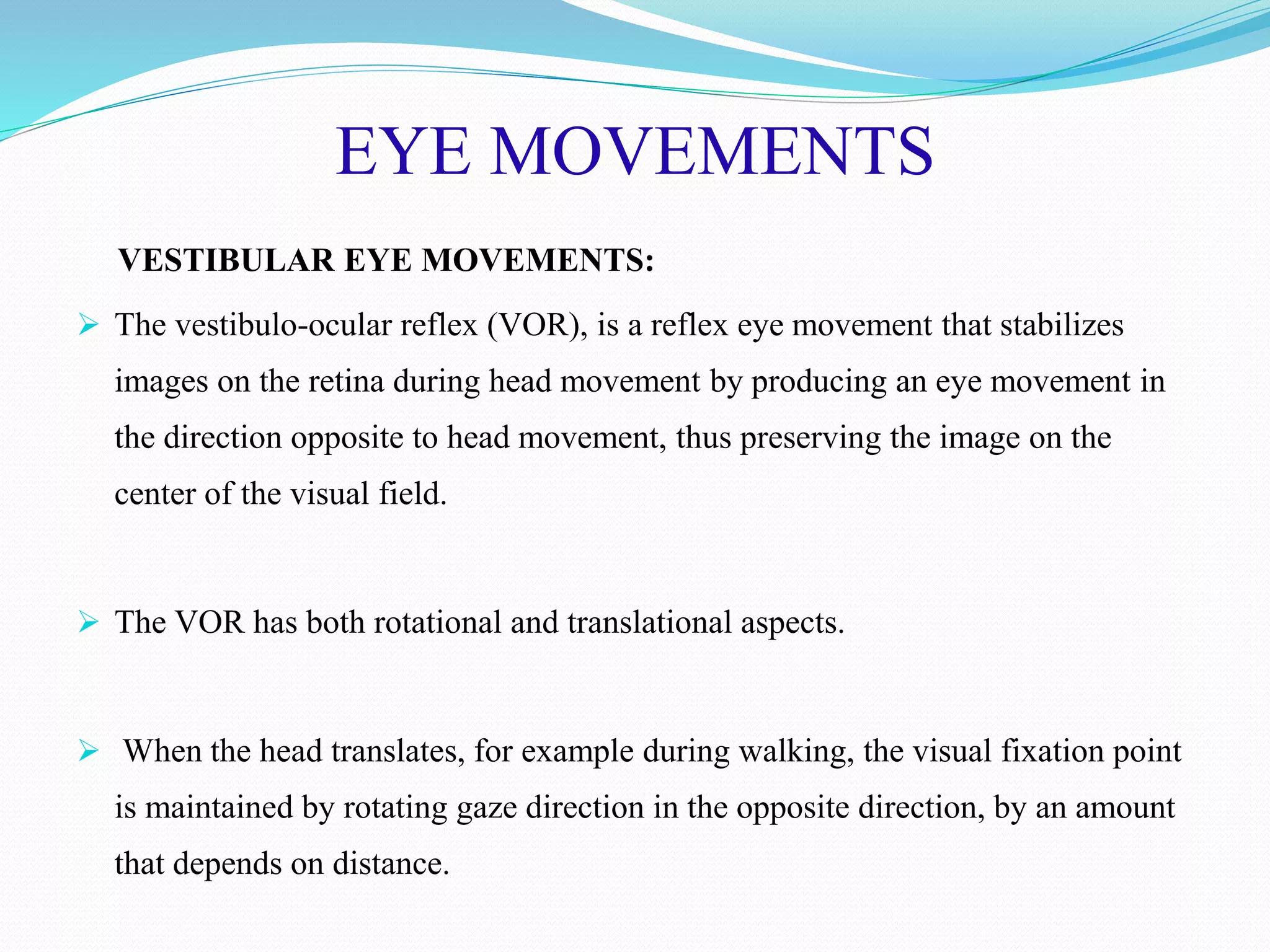 EYE MOVEMENTS

VESTIBULAR EYE MOVEMENTS:

➢ The vestibulo-ocular reflex (VOR), is a reflex eye movement that stabilizes images on the retina during head movement by producing an eye movement in the direction opposite to head movement, thus preserving the image on the center of the visual field.

➢ The VOR has both rotational and translational aspects.

➢ When the head translates, for example during walking, the visual fixation point is maintained by rotating gaze direction in the opposite direction, by an amount that depends on distance.